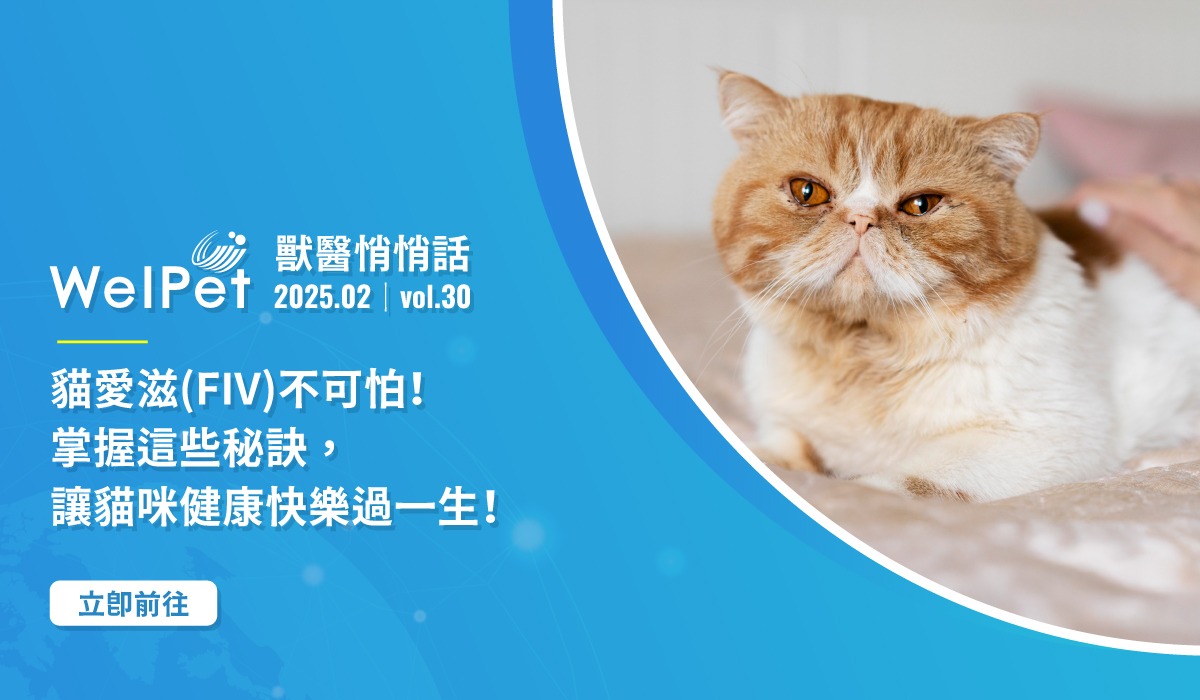 WelPet 獸醫悄悄話
2025.02 | vol.30

貓愛滋(FIV)不可怕！
掌握這些秘訣，
讓貓咪健康快樂過一生！

立即前往